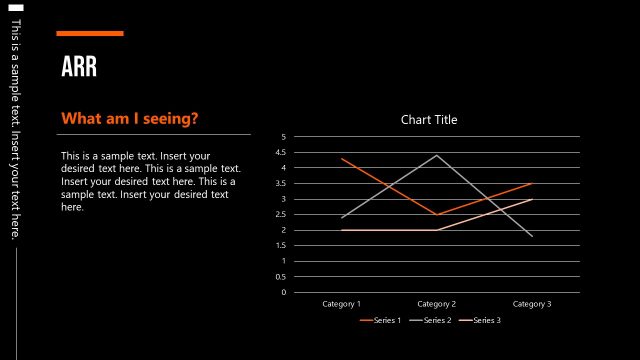 This is a sample text. Insert your text here.

ARR

What am I seeing?

This is a sample text. Insert your desired text here. This is a sample text. Insert your desired text here. This is a sample text. Insert your desired text here.

Chart Title

5
4.5
4
3.5
3
2.5
2
1.5
1
0.5
0

Category 1 Category 2 Category 3

Series 1 Series 2 Series 3